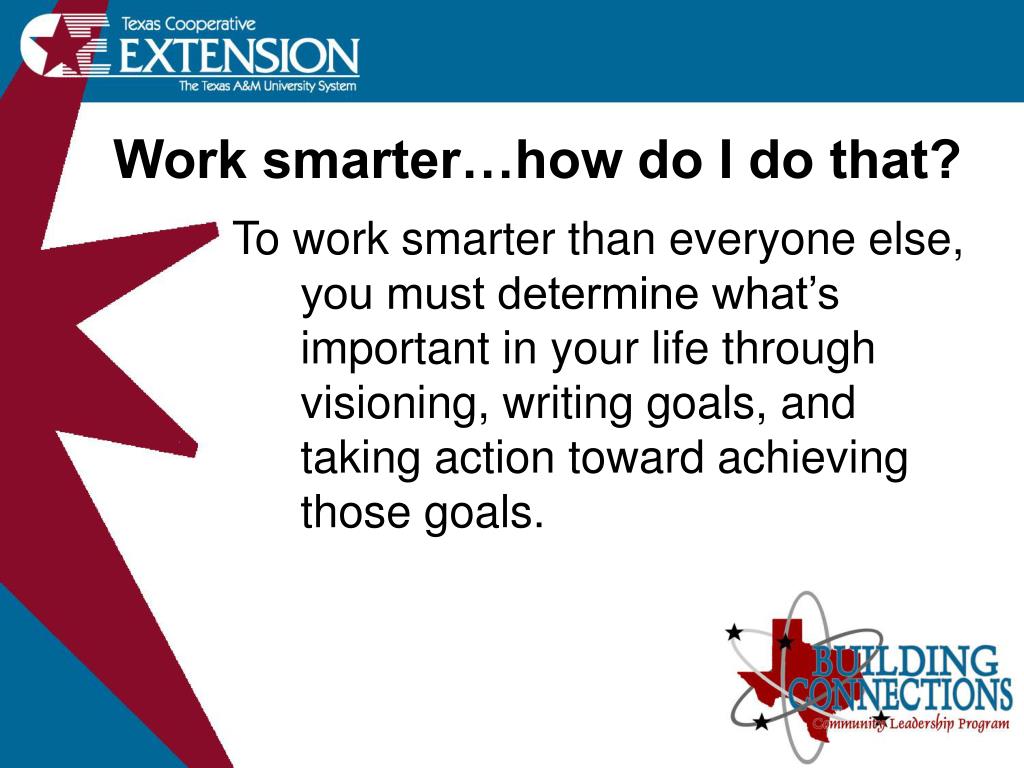 Texas Cooperative
EXTENSION
The Texas A&M University System

Work smarter…how do I do that?

To work smarter than everyone else, you must determine what's important in your life through visioning, writing goals, and taking action toward achieving those goals.

BUILDING CONNECTIONS
Community Leadership Program